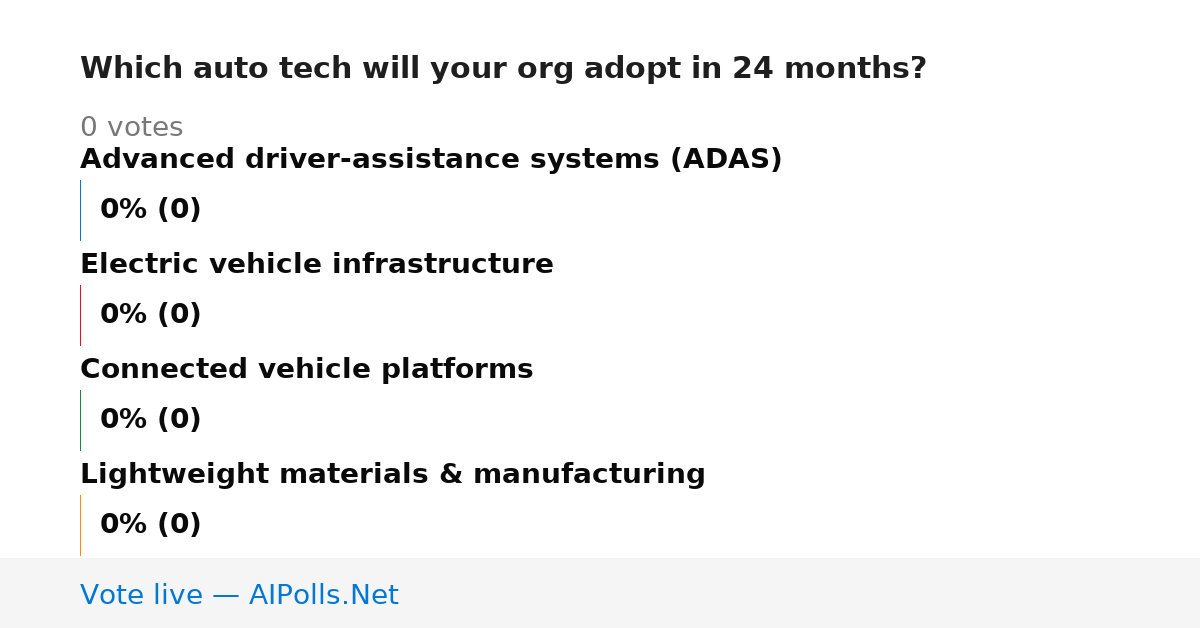 Which auto tech will your org adopt in 24 months?

0 votes

Advanced driver-assistance systems (ADAS)

0% (0)

Electric vehicle infrastructure

0% (0)

Connected vehicle platforms

0% (0)

Lightweight materials & manufacturing

0% (0)

Vote live — AIPolls.Net